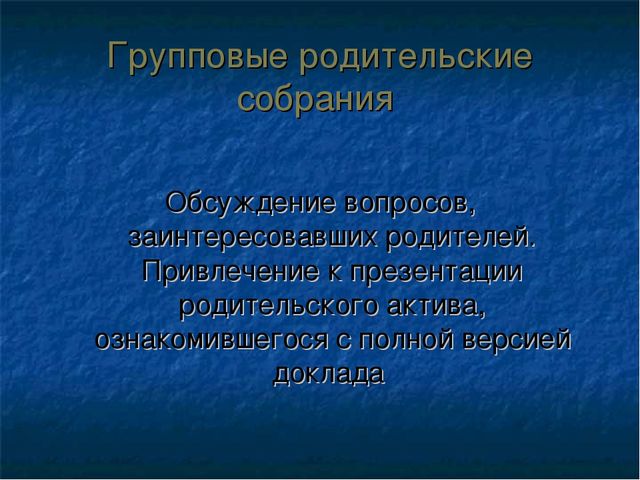 Групповые родительские собрания

Обсуждение вопросов, заинтересовавших родителей. Привлечение к презентации родительского актива, ознакомившегося с полной версией доклада